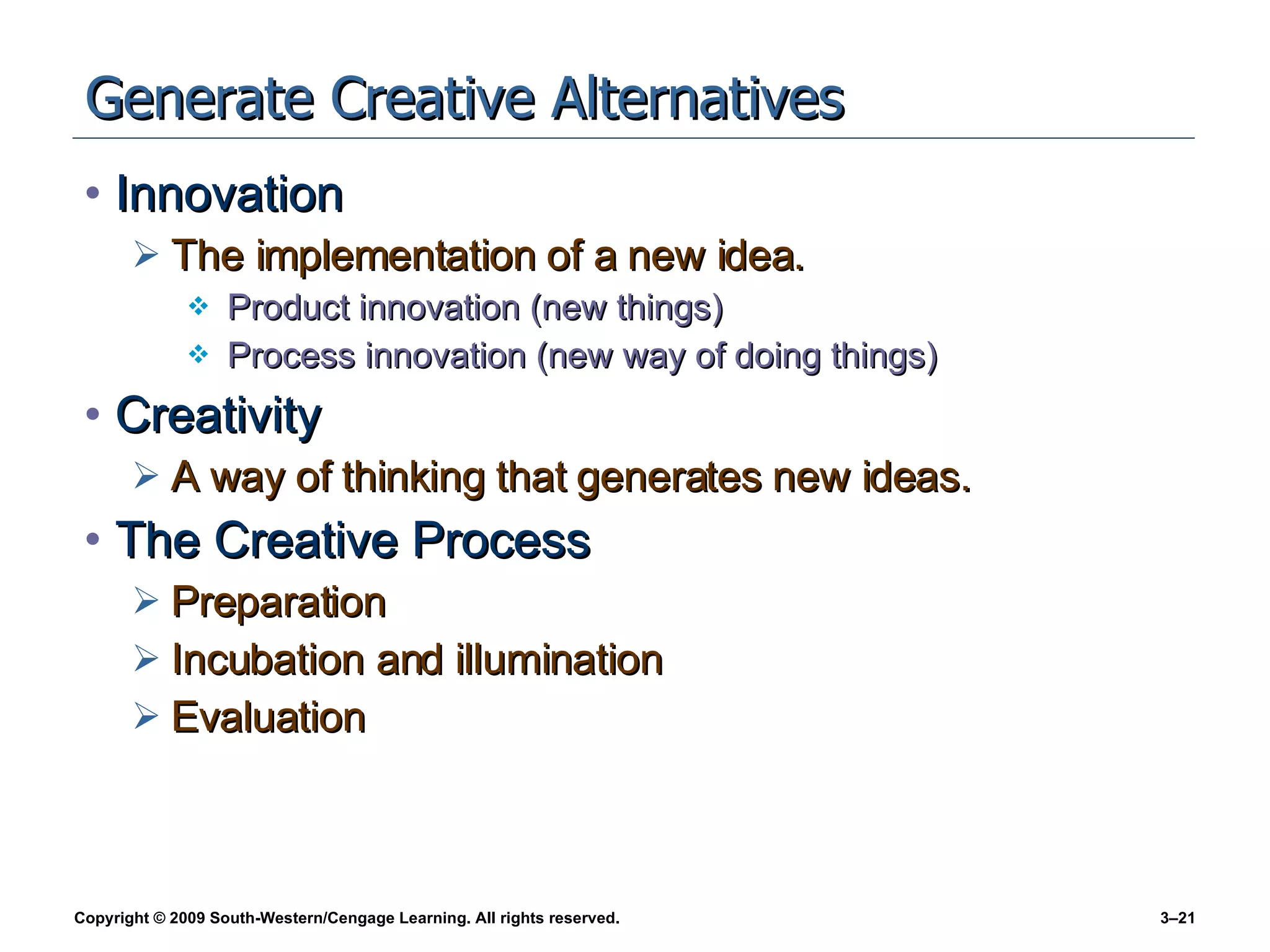 Generate Creative Alternatives

• Innovation
    ➢ The implementation of a new idea.
        ❖ Product innovation (new things)
        ❖ Process innovation (new way of doing things)
• Creativity
    ➢ A way of thinking that generates new ideas.
• The Creative Process
    ➢ Preparation
    ➢ Incubation and illumination
    ➢ Evaluation

Copyright © 2009 South-Western/Cengage Learning. All rights reserved.

3–21